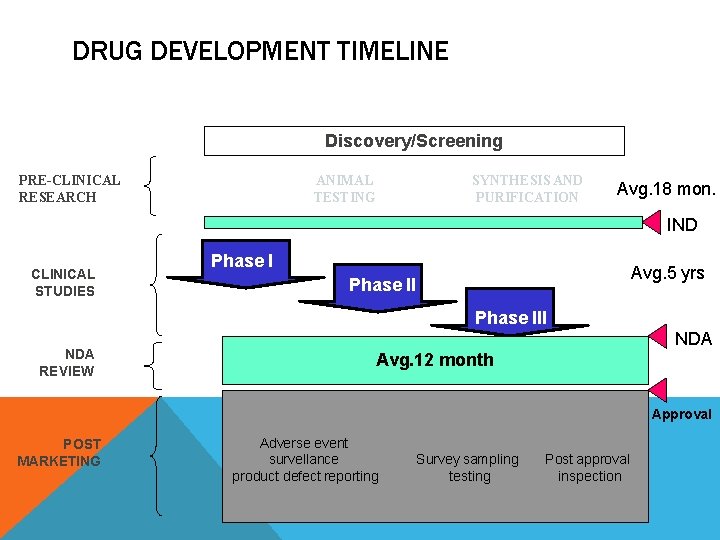 DRUG DEVELOPMENT TIMELINE

Discovery/Screening

PRE-CLINICAL RESEARCH

ANIMAL TESTING

SYNTHESIS AND PURIFICATION

Avg.18 mon.

IND

CLINICAL STUDIES

Phase I

Phase II

Phase III

Avg.5 yrs

NDA

NDA REVIEW

Avg.12 month

Approval

POST MARKETING

Adverse event survellance product defect reporting

Survey sampling testing

Post approval inspection